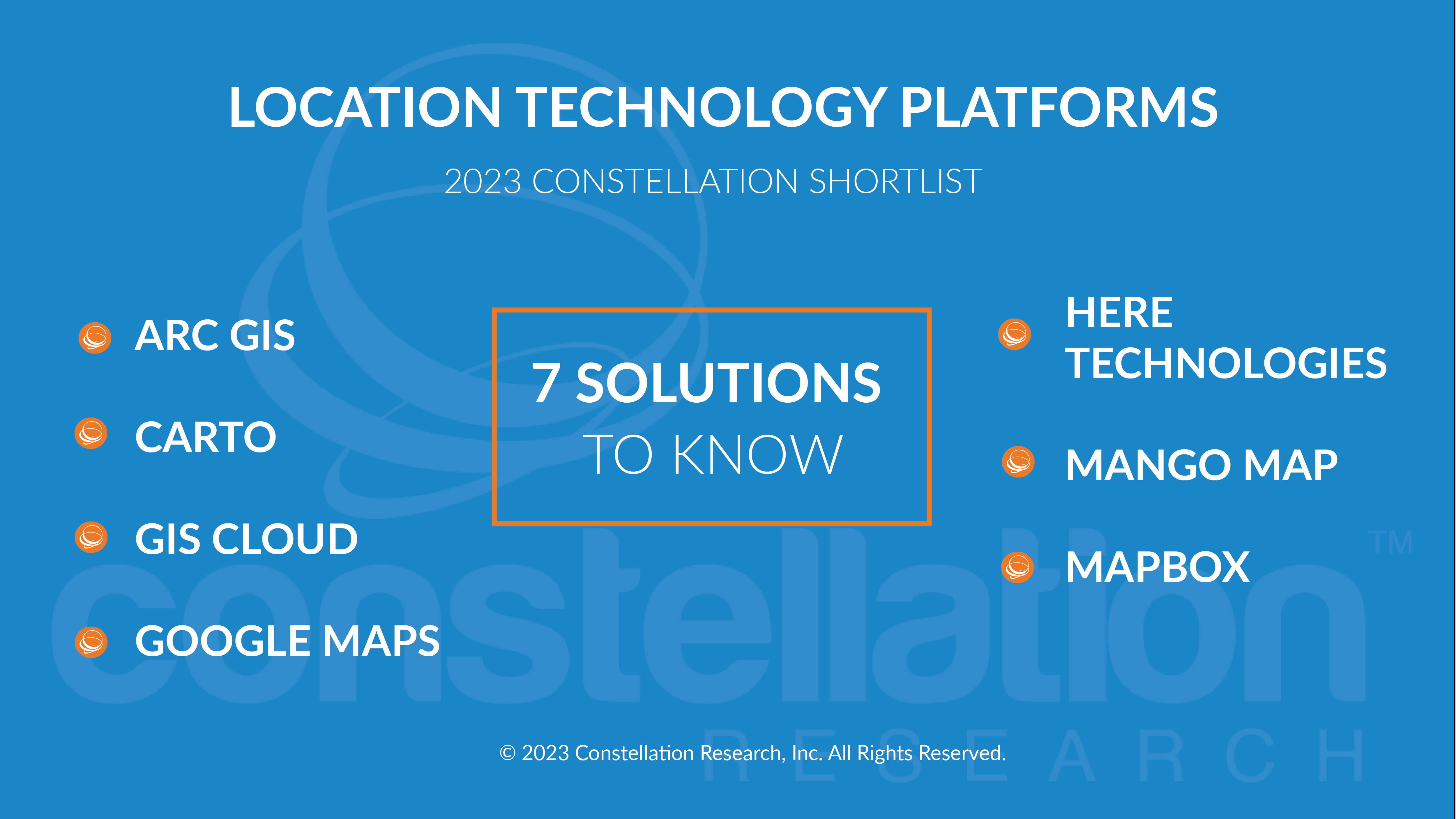 LOCATION TECHNOLOGY PLATFORMS

2023 CONSTELLATION SHORTLIST

ARC GIS

CARTO

GIS CLOUD

GOOGLE MAPS

7 SOLUTIONS TO KNOW

HERE TECHNOLOGIES

MANGO MAP

MAPBOX

constellation™ RESEARCH

© 2023 Constellation Research, Inc. All Rights Reserved.